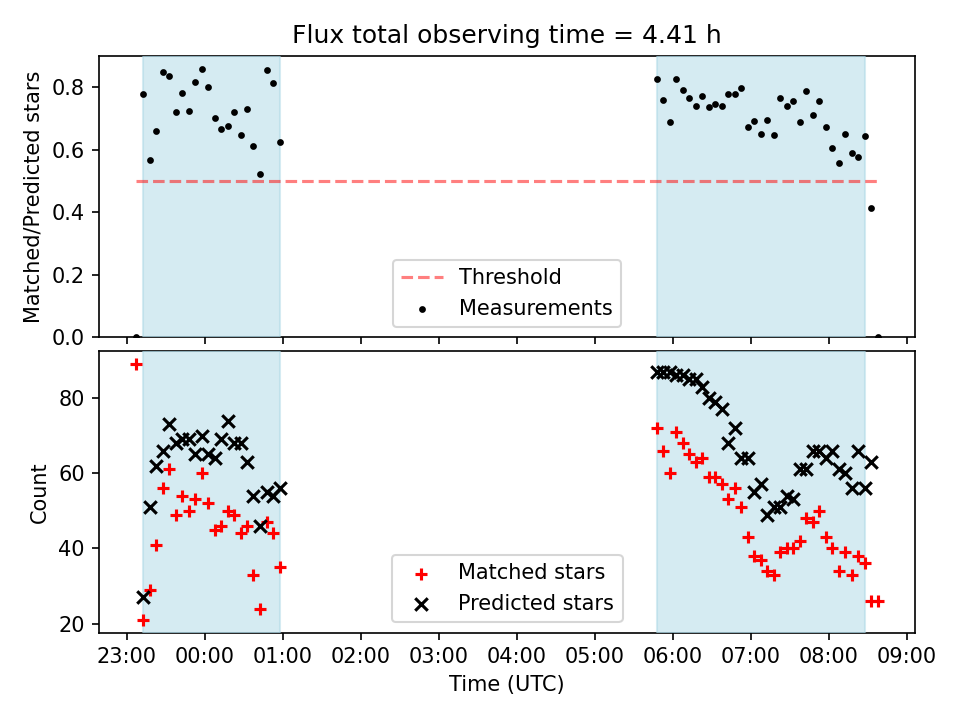 Flux total observing time = 4.41 h

Matched/Predicted stars

0.8
0.6
0.4
0.2
0.0

Threshold
Measurements

Count

80
60
40
20

Matched stars
Predicted stars

23:00 00:00 01:00 02:00 03:00 04:00 05:00 06:00 07:00 08:00 09:00
Time (UTC)